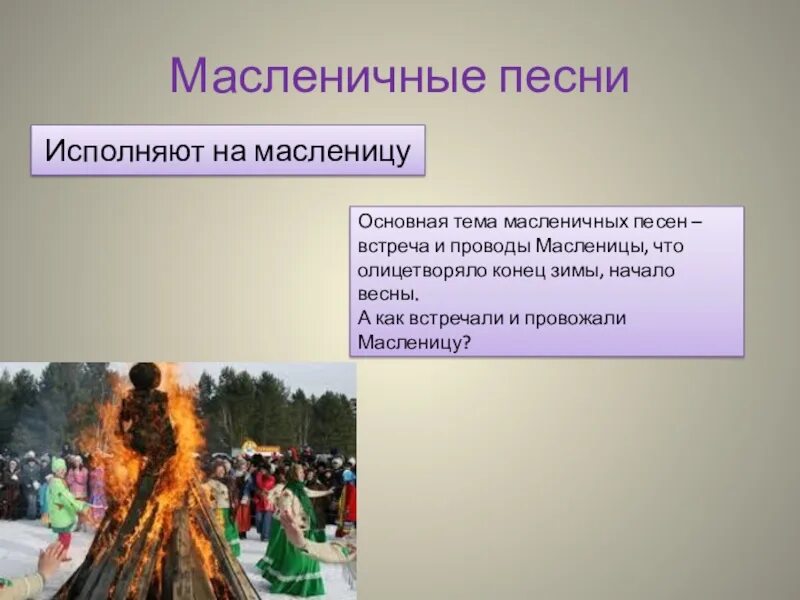 Масленичные песни

Исполняют на масленицу

Основная тема масленичных песен – встреча и проводы Масленицы, что олицетворяло конец зимы, начало весны.
А как встречали и провожали Масленицу?